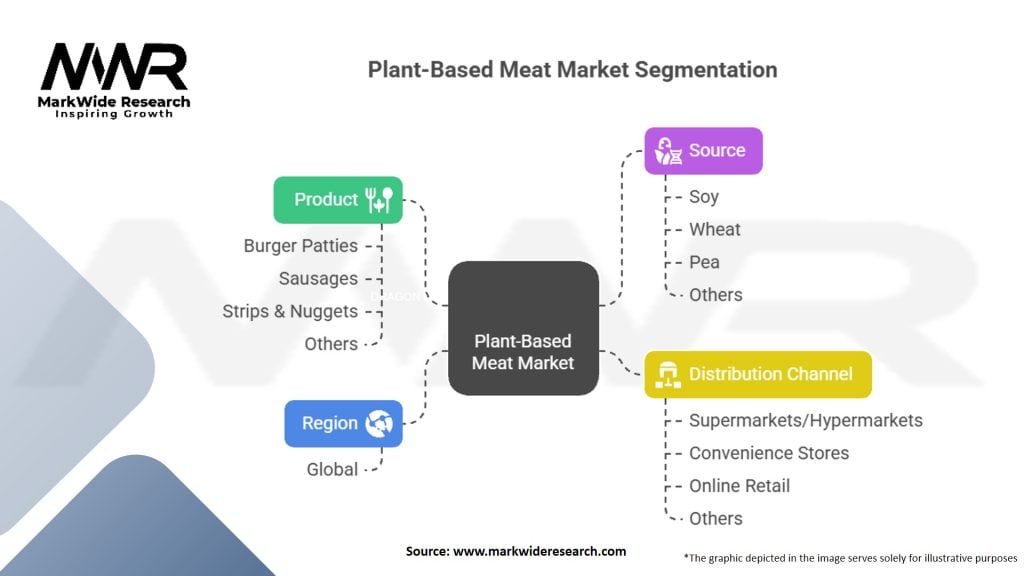 MWR
MarkWide Research
Inspiring Growth

Plant-Based Meat Market Segmentation

Product
Burger Patties
Sausages
Strips & Nuggets
Others

Region
Global

Plant-Based Meat Market

Source
Soy
Wheat
Pea
Others

Distribution Channel
Supermarkets/Hypermarkets
Convenience Stores
Online Retail
Others

Source: www.markwideresearch.com

*The graphic depicted in the image serves solely for illustrative purposes